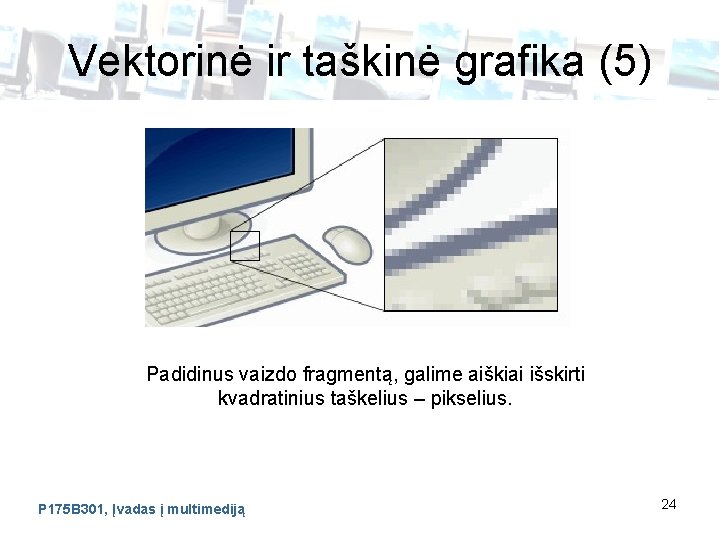 Vektorinė ir taškinė grafika (5)

Padidinus vaizdo fragmentą, galime aiškiai išskirti kvadratinius taškelius – pikselius.

P175B301, Įvadas į multimediją

24